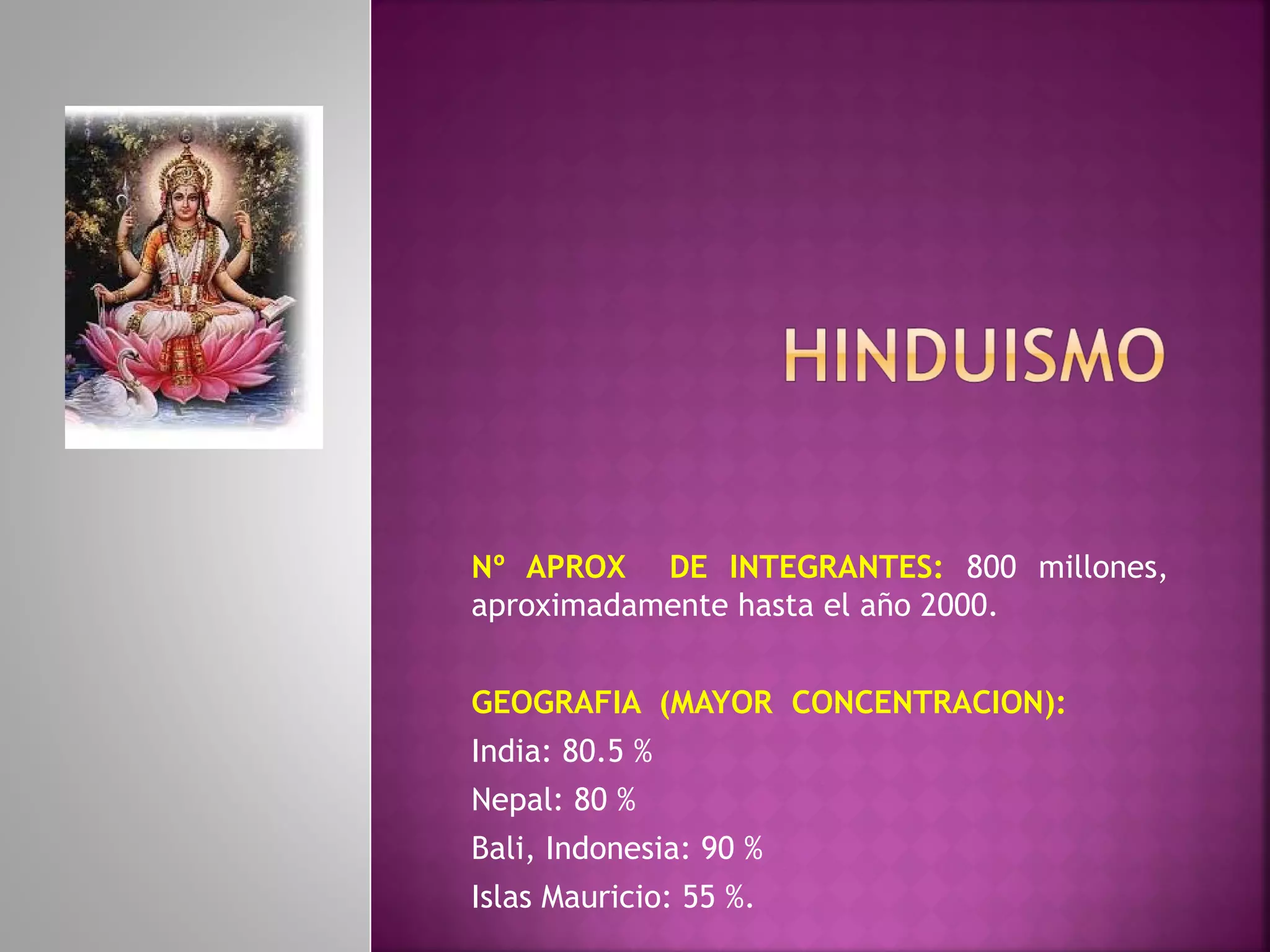 HINDUISMO

Nº APROX DE INTEGRANTES: 800 millones, aproximadamente hasta el año 2000.

GEOGRAFIA (MAYOR CONCENTRACION):
India: 80.5 %
Nepal: 80 %
Bali, Indonesia: 90 %
Islas Mauricio: 55 %.